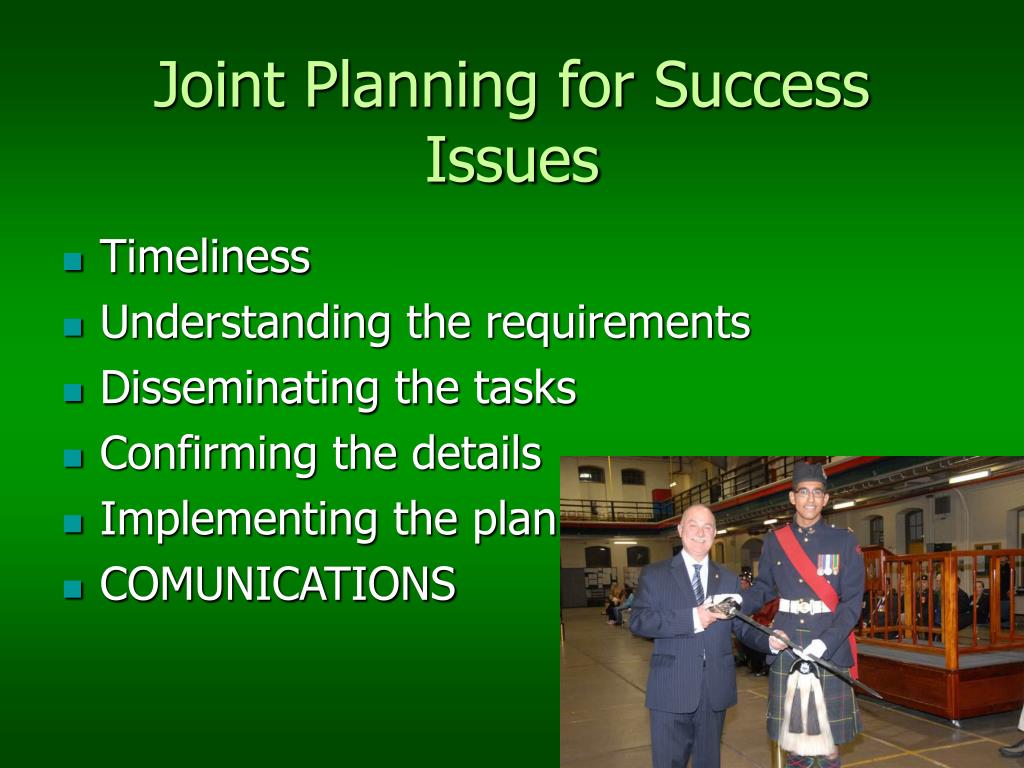 Joint Planning for Success Issues

- Timeliness
- Understanding the requirements
- Disseminating the tasks
- Confirming the details
- Implementing the plan
- COMUNICATIONS